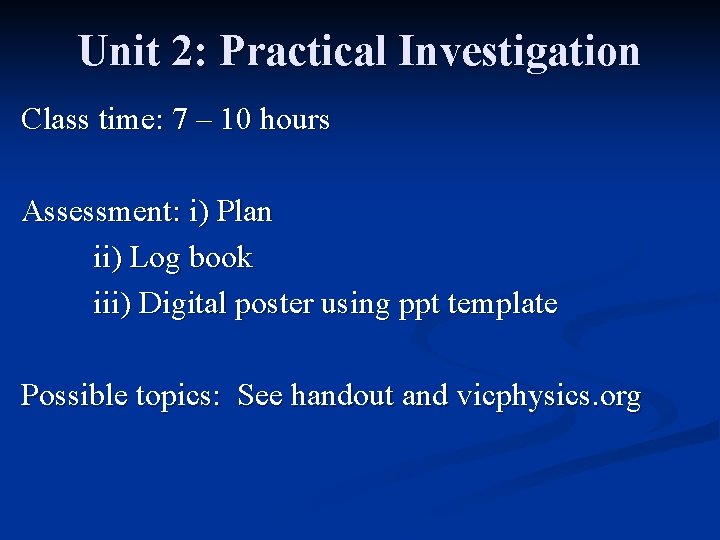 Unit 2: Practical Investigation

Class time: 7 – 10 hours

Assessment: i) Plan
ii) Log book
iii) Digital poster using ppt template

Possible topics: See handout and vicphysics.org